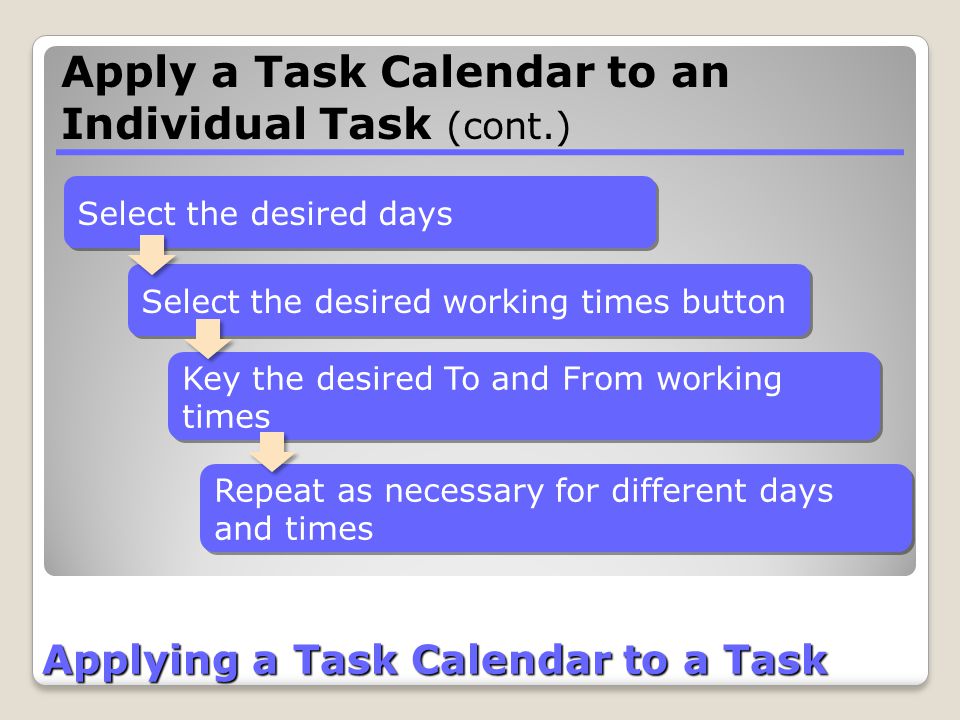 Apply a Task Calendar to an Individual Task (cont.)

Select the desired days

Select the desired working times button

Key the desired To and From working times

Repeat as necessary for different days and times

Applying a Task Calendar to a Task